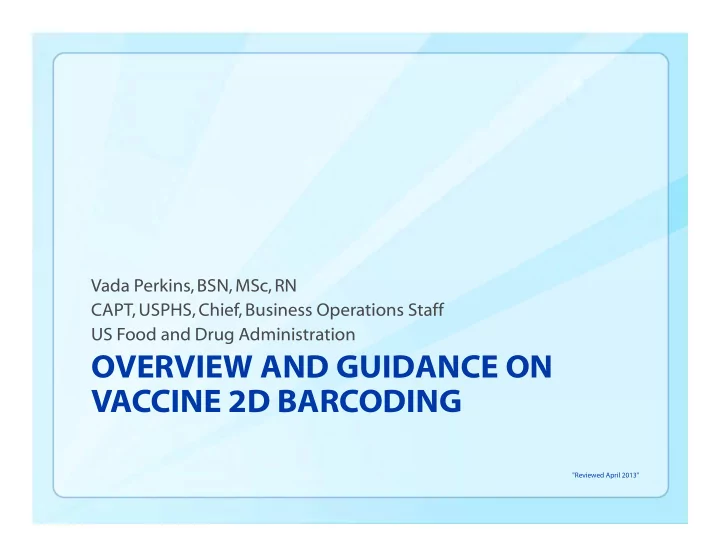 Vada Perkins, BSN, MSc, RN
CAPT, USPHS, Chief, Business Operations Staff
US Food and Drug Administration

OVERVIEW AND GUIDANCE ON VACCINE 2D BARCODING

"Reviewed April 2013"